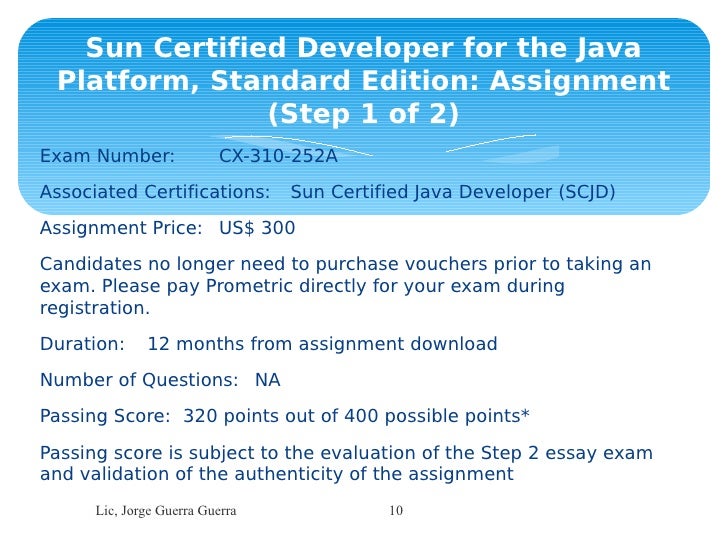 Sun Certified Developer for the Java Platform, Standard Edition: Assignment (Step 1 of 2)

Exam Number: CX-310-252A

Associated Certifications: Sun Certified Java Developer (SCJD)

Assignment Price: US$ 300

Candidates no longer need to purchase vouchers prior to taking an exam. Please pay Prometric directly for your exam during registration.

Duration: 12 months from assignment download

Number of Questions: NA

Passing Score: 320 points out of 400 possible points*

Passing score is subject to the evaluation of the Step 2 essay exam and validation of the authenticity of the assignment

Lic, Jorge Guerra Guerra 10